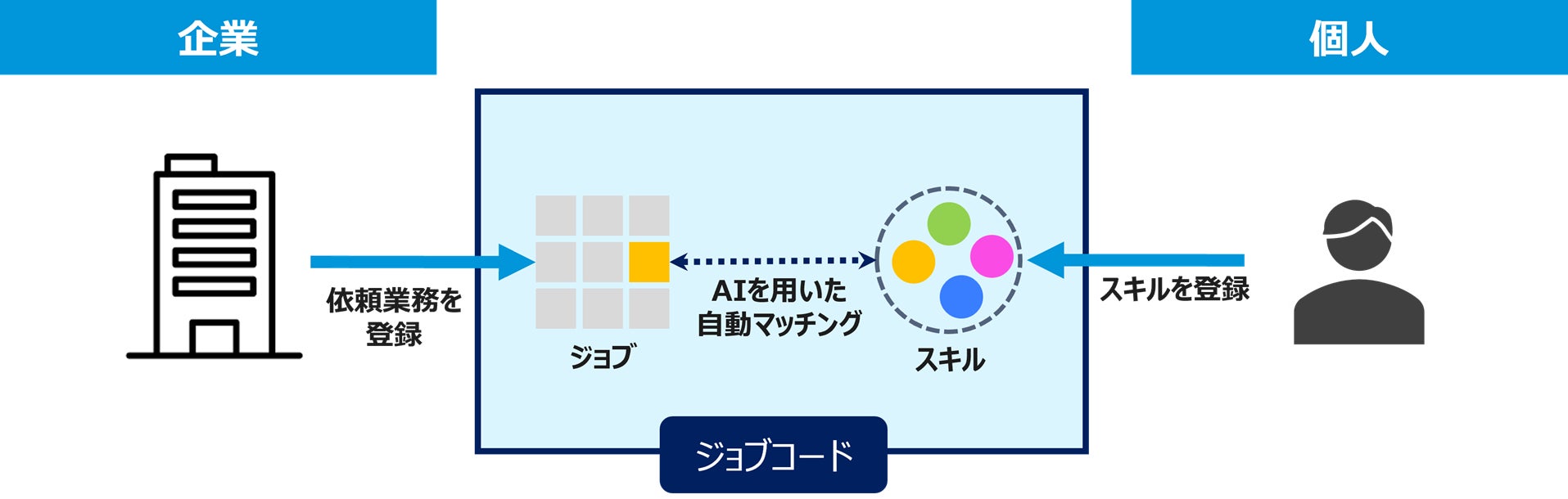 企業

個人

依頼業務を登録

ジョブ

AIを用いた自動マッチング

スキル

スキルを登録

ジョブコード